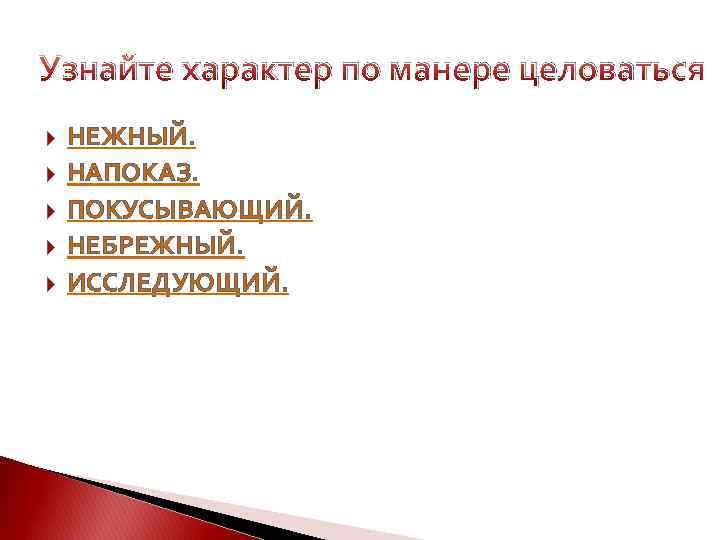 Узнайте характер по манере целоваться

НЕЖНЫЙ.
НАПОКАЗ.
ПОКУСЫВАЮЩИЙ.
НЕБРЕЖНЫЙ.
ИССЛЕДУЮЩИЙ.